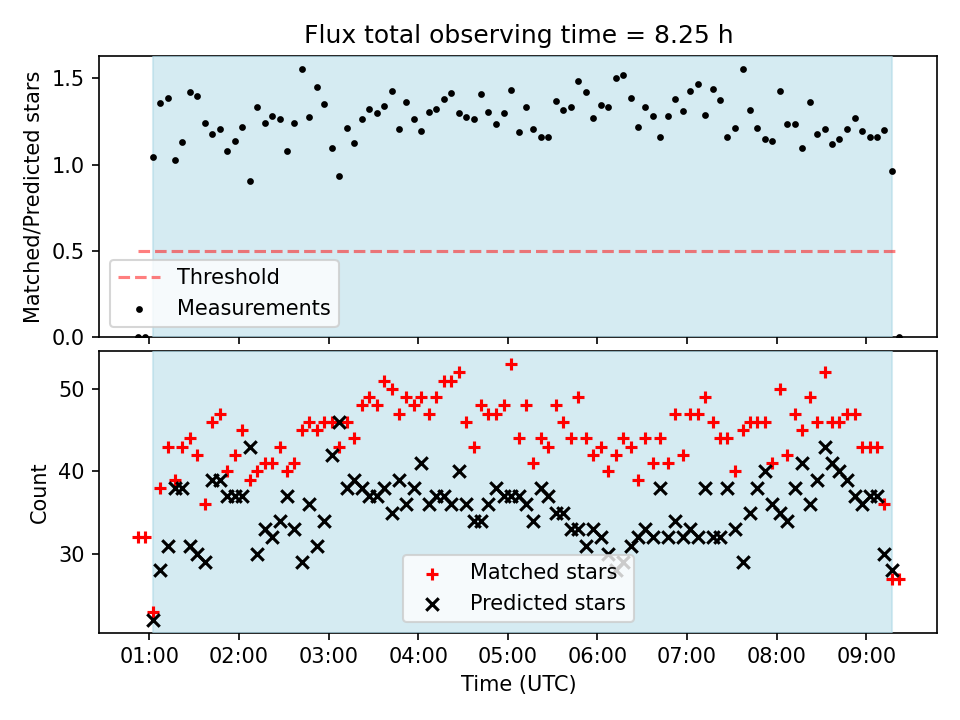 Flux total observing time = 8.25 h

Matched/Predicted stars

1.5
1.0
0.5
0.0

Threshold
Measurements

Count

50
40
30

Matched stars
Predicted stars

01:00
02:00
03:00
04:00
05:00
06:00
07:00
08:00
09:00

Time (UTC)